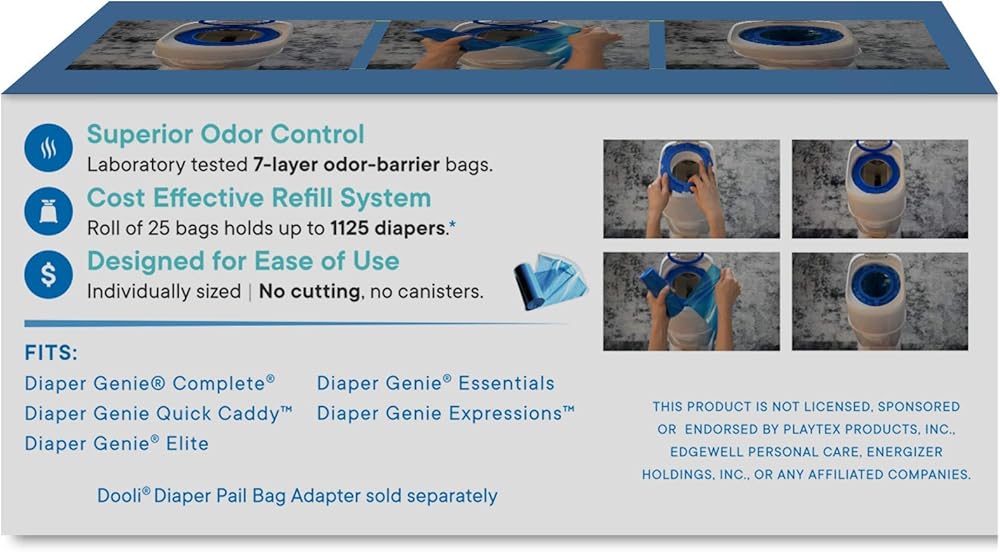 Superior Odor Control
Laboratory tested 7-layer odor-barrier bags.

Cost Effective Refill System
Roll of 25 bags holds up to 1125 diapers.*

Designed for Ease of Use
Individually sized | No cutting, no canisters.

FITS:
Diaper Genie® Complete®
Diaper Genie Quick Caddy™
Diaper Genie® Elite
Diaper Genie® Essentials
Diaper Genie Expressions™

Dooli® Diaper Pail Bag Adapter sold separately

THIS PRODUCT IS NOT LICENSED, SPONSORED OR ENDORSED BY PLAYTEX PRODUCTS, INC., EDGEWELL PERSONAL CARE, ENERGIZER HOLDINGS, INC., OR ANY AFFILIATED COMPANIES.